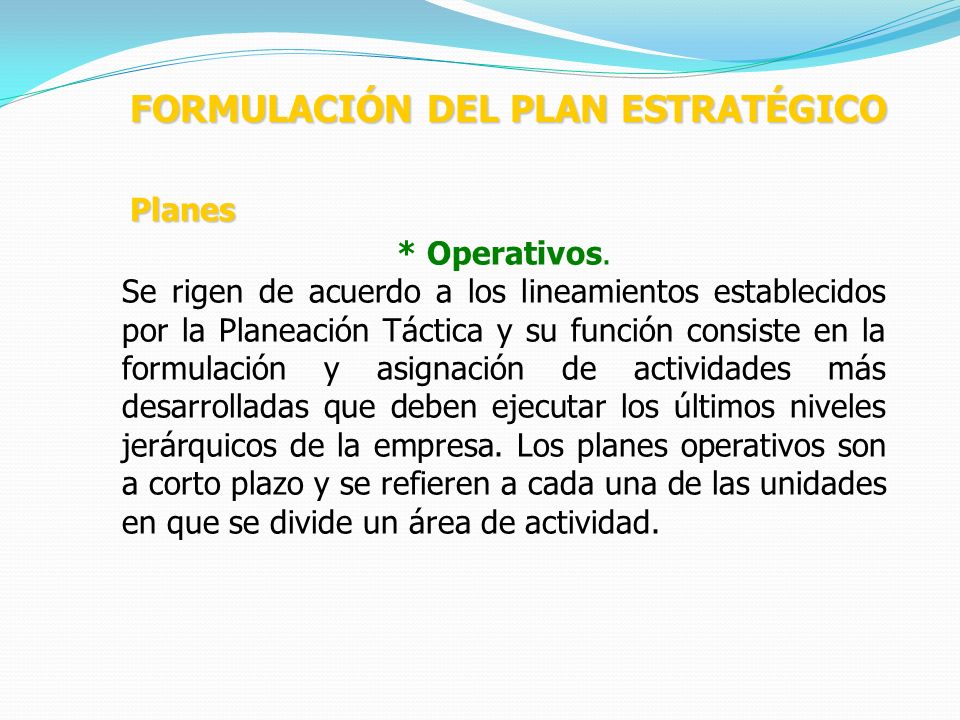 FORMULACIÓN DEL PLAN ESTRATÉGICO

Planes

* Operativos.

Se rigen de acuerdo a los lineamientos establecidos por la Planeación Táctica y su función consiste en la formulación y asignación de actividades más desarrolladas que deben ejecutar los últimos niveles jerárquicos de la empresa. Los planes operativos son a corto plazo y se refieren a cada una de las unidades en que se divide un área de actividad.